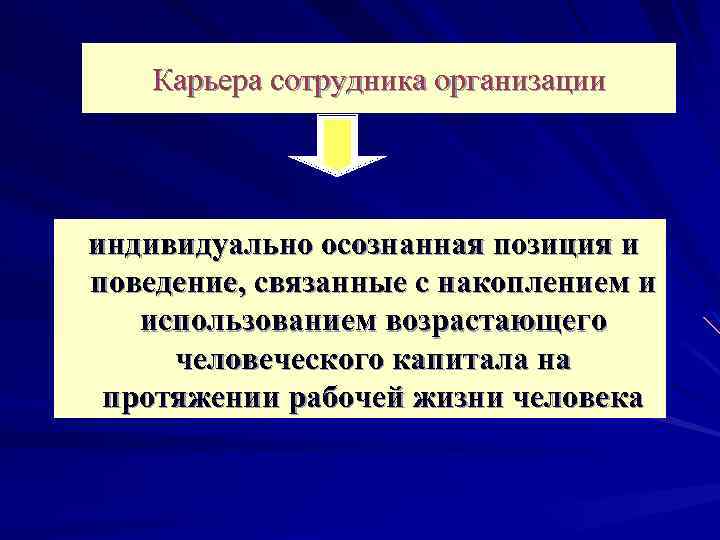 Карьера сотрудника организации

индивидуально осознанная позиция и поведение, связанные с накоплением и использованием возрастающего человеческого капитала на протяжении рабочей жизни человека